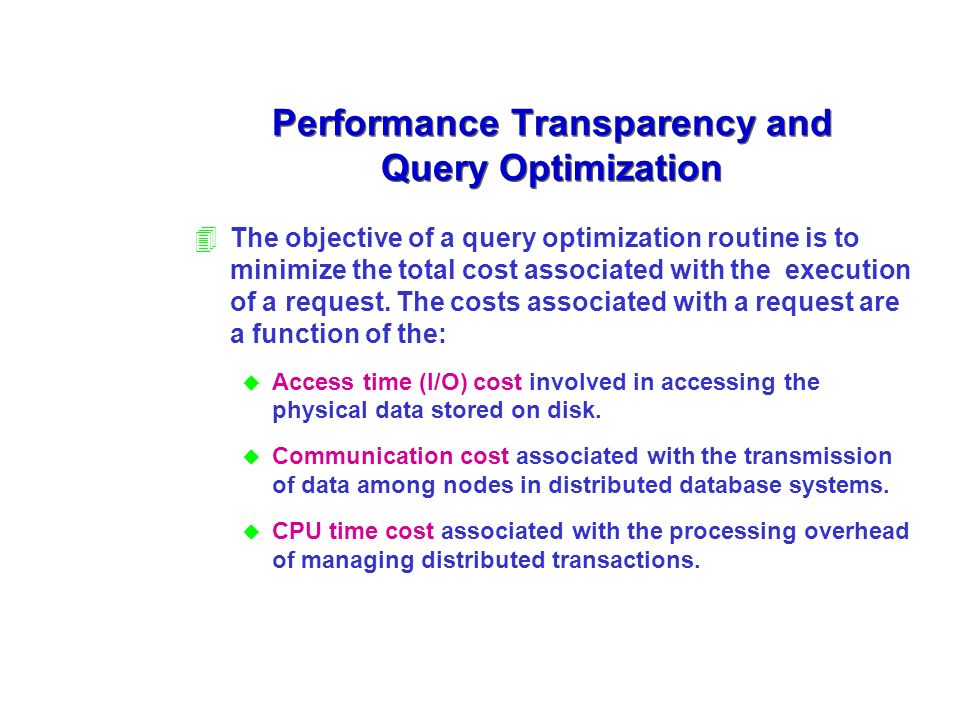 Performance Transparency and Query Optimization

The objective of a query optimization routine is to minimize the total cost associated with the execution of a request. The costs associated with a request are a function of the:

Access time (I/O) cost involved in accessing the physical data stored on disk.

Communication cost associated with the transmission of data among nodes in distributed database systems.

CPU time cost associated with the processing overhead of managing distributed transactions.